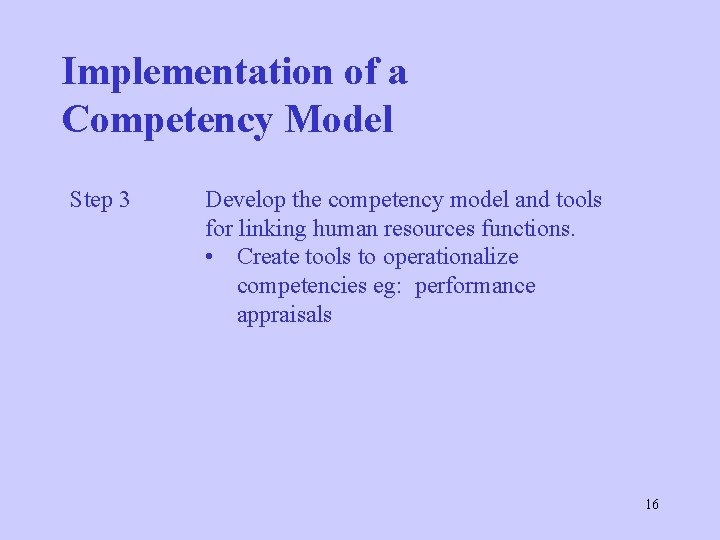 Implementation of a Competency Model

Step 3

Develop the competency model and tools for linking human resources functions.

• Create tools to operationalize competencies eg: performance appraisals

16